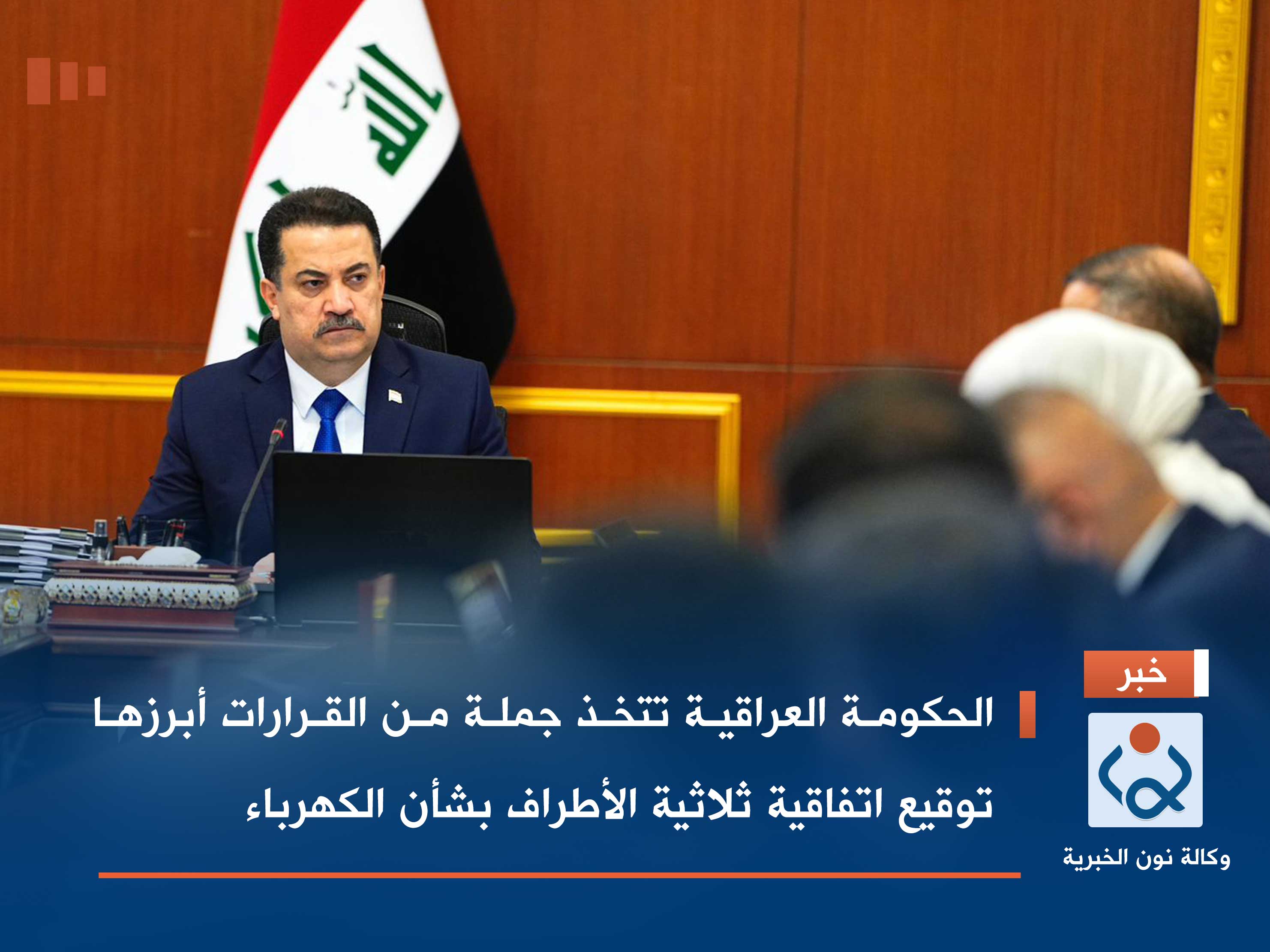 الله أكبر

خبر

الحكومة العراقية تتخذ جملة من القرارات أبرزها توقيع اتفاقية ثلاثية الأطراف بشأن الكهرباء

وكالة نون الخبرية